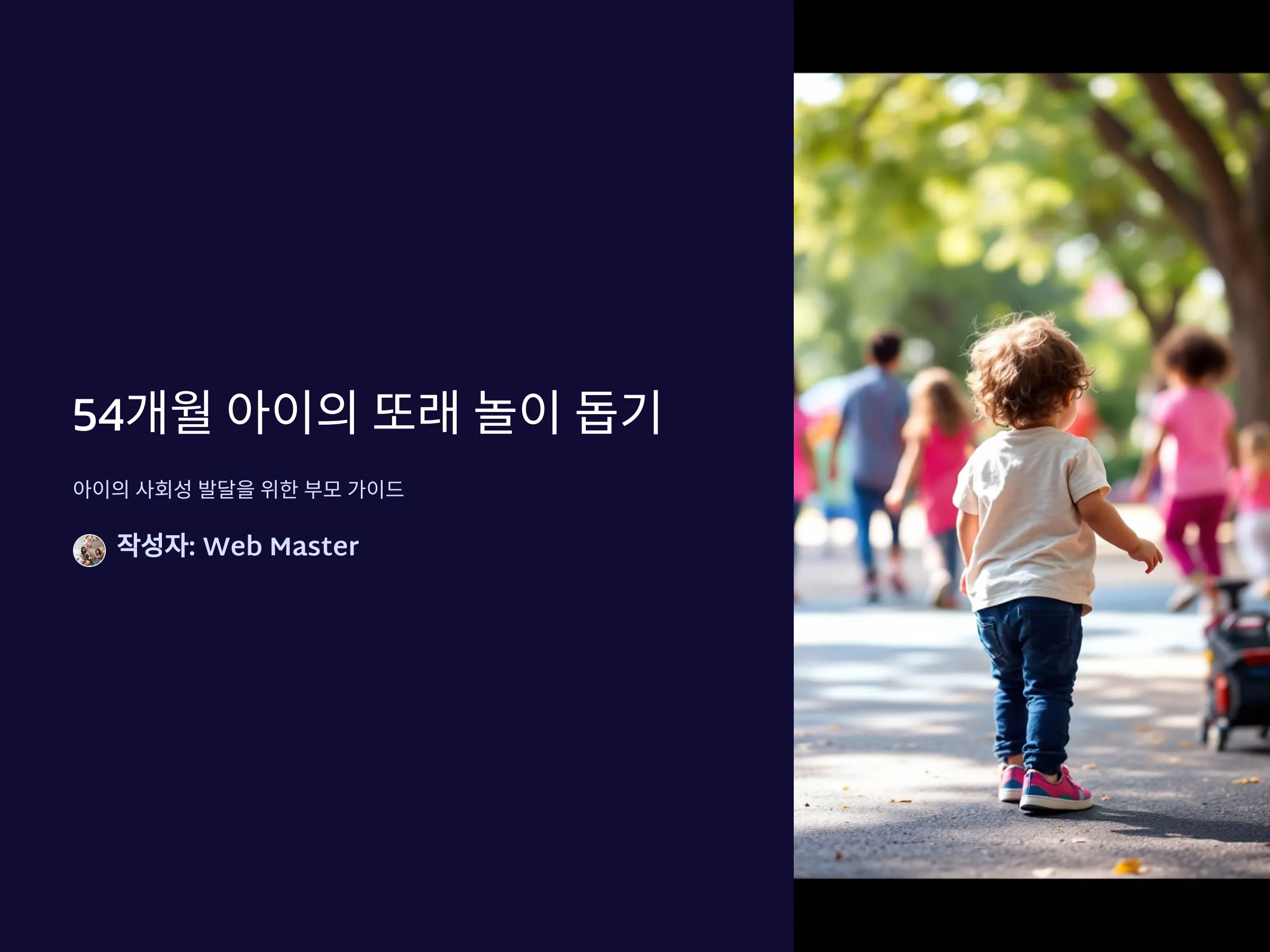 54개월 아이의 또래 놀이 돕기

아이의 사회성 발달을 위한 부모 가이드

작성자: Web Master